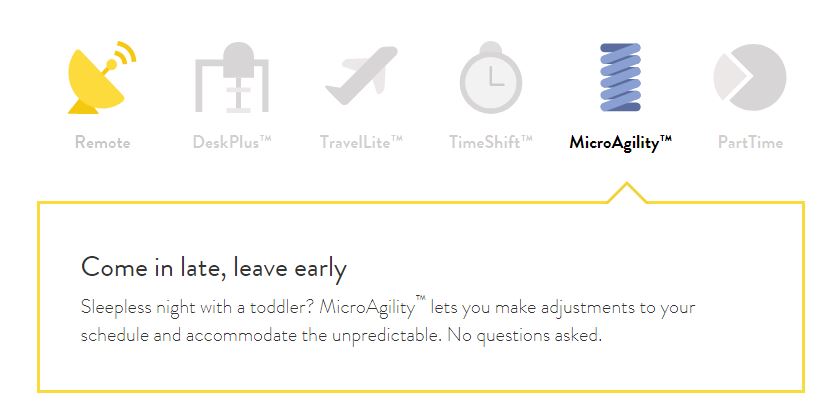 Remote DeskPlus™ TravelLite™ TimeShift™ MicroAgility™ PartTime

Come in late, leave early

Sleepless night with a toddler? MicroAgility™ lets you make adjustments to your schedule and accommodate the unpredictable. No questions asked.